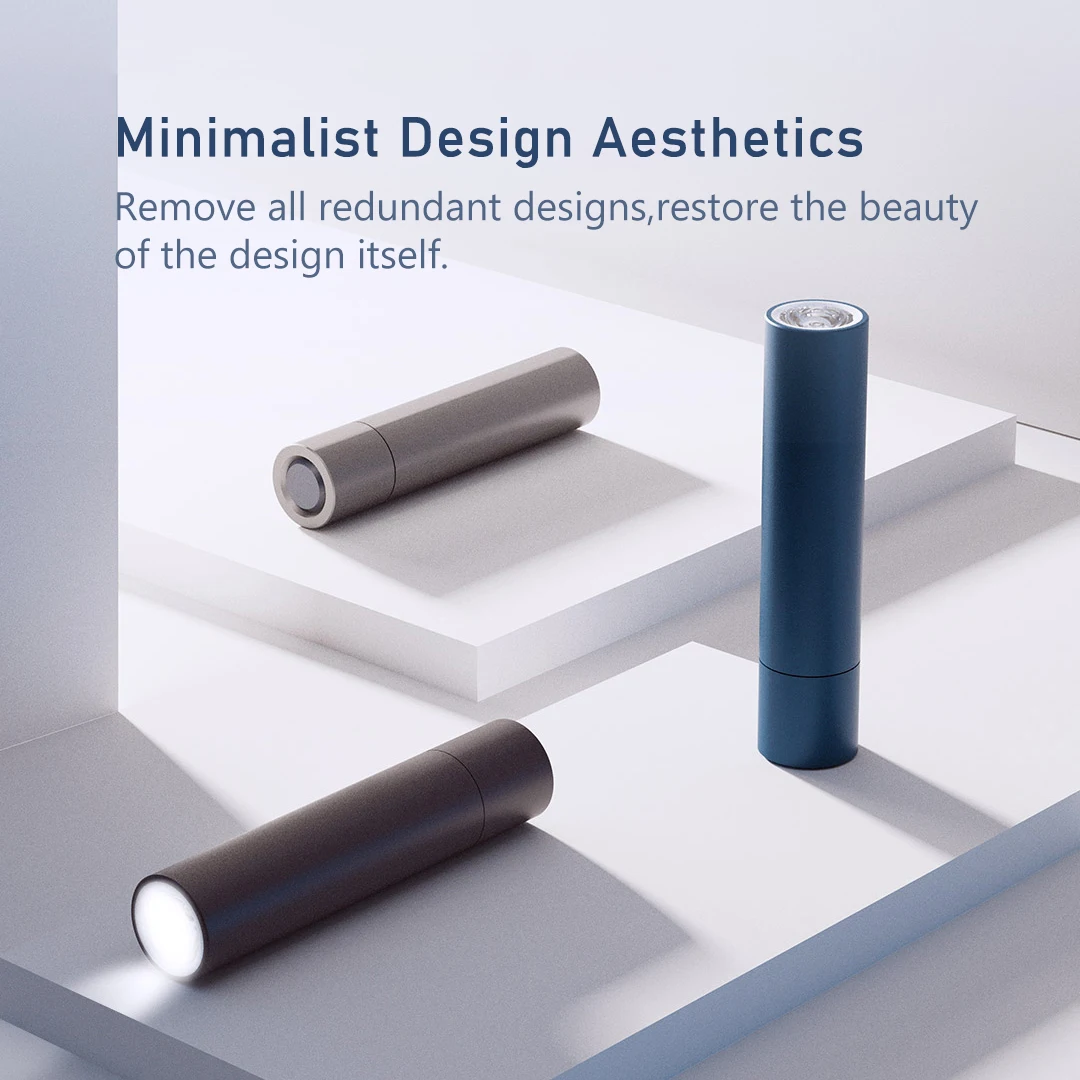 Minimalist Design Aesthetics

Remove all redundant designs,restore the beauty of the design itself.